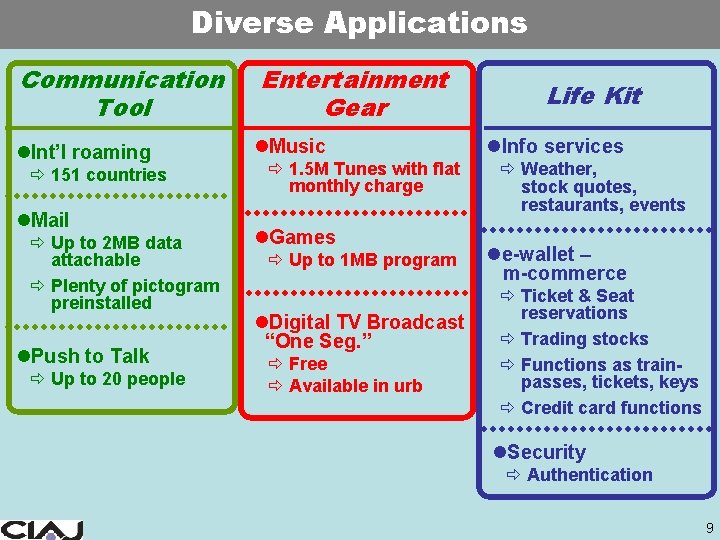 Diverse Applications

Communication Tool

●Int'l roaming
⇨ 151 countries

●Mail
⇨ Up to 2MB data attachable
⇨ Plenty of pictogram preinstalled

●Push to Talk
⇨ Up to 20 people

Entertainment Gear

●Music
⇨ 1.5M Tunes with flat monthly charge

●Games
⇨ Up to 1MB program

●Digital TV Broadcast "One Seg."
⇨ Free
⇨ Available in urb

Life Kit

●Info services
⇨ Weather, stock quotes, restaurants, events

●e-wallet – m-commerce
⇨ Ticket & Seat reservations
⇨ Trading stocks
⇨ Functions as train-passes, tickets, keys
⇨ Credit card functions

●Security
⇨ Authentication

CIAJ

9